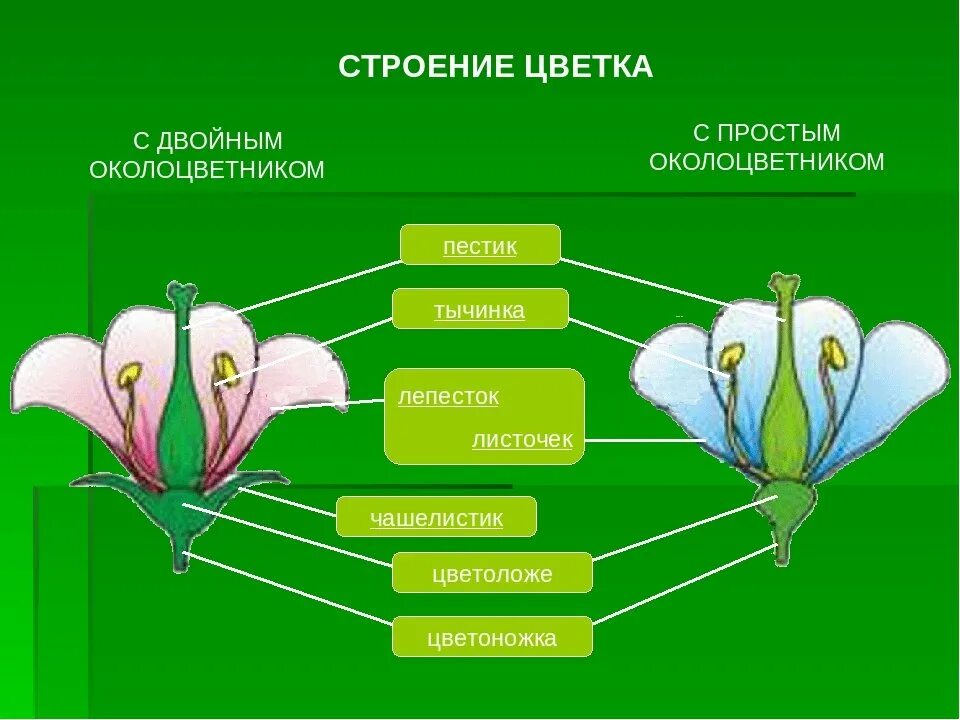 СТРОЕНИЕ ЦВЕТКА

С ДВОЙНЫМ ОКОЛОЦВЕТНИКОМ

С ПРОСТЫМ ОКОЛОЦВЕТНИКОМ

пестик

тычинка

лепесток

листочек

чашелистик

цветоложе

цветоножка